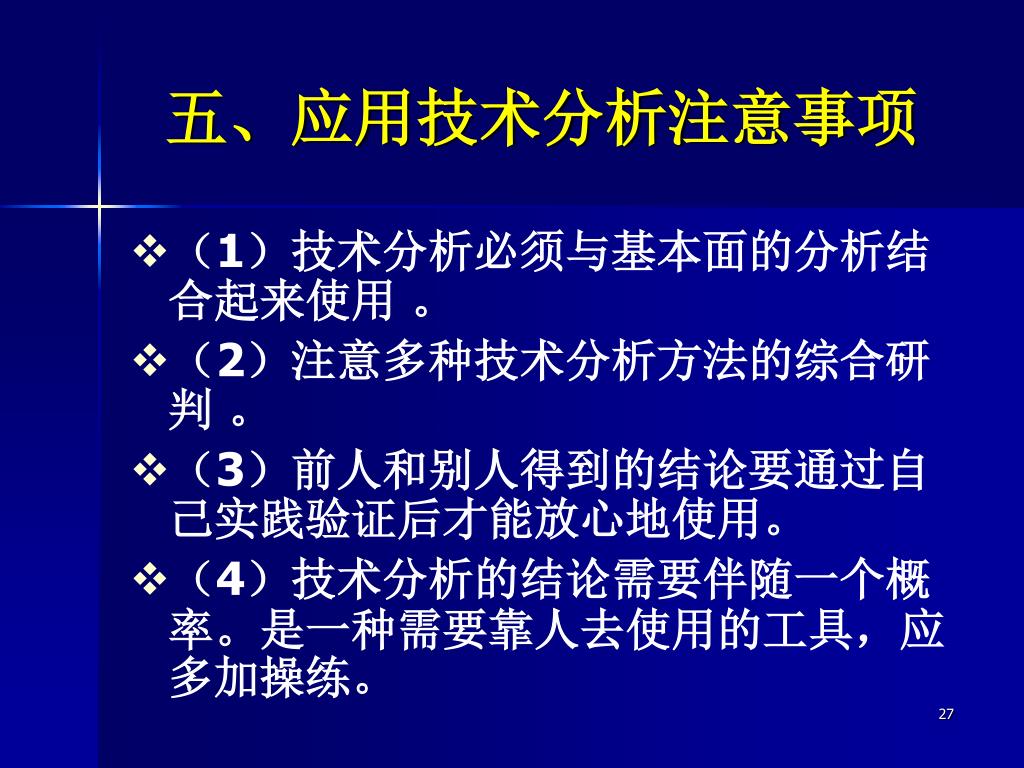 五、应用技术分析注意事项

❖（1）技术分析必须与基本面的分析结合起来使用 。

❖（2）注意多种技术分析方法的综合研判 。

❖（3）前人和别人得到的结论要通过自己实践验证后才能放心地使用。

❖（4）技术分析的结论需要伴随一个概率。是一种需要靠人去使用的工具，应多加操练。

27